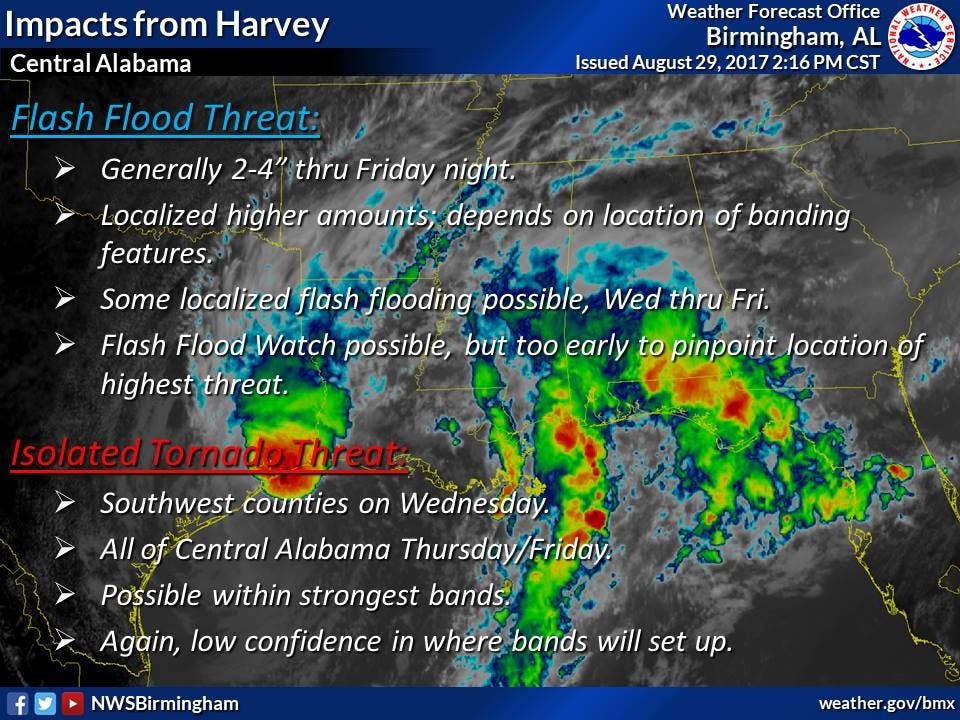 Impacts from Harvey
Central Alabama

Weather Forecast Office
Birmingham, AL
Issued August 29, 2017 2:16 PM CST

NATIONAL WEATHER SERVICE

Flash Flood Threat:

➢ Generally 2-4" thru Friday night.

➢ Localized higher amounts; depends on location of banding features.

➢ Some localized flash flooding possible, Wed thru Fri.

➢ Flash Flood Watch possible, but too early to pinpoint location of highest threat.

Isolated Tornado Threat:

➢ Southwest counties on Wednesday.

➢ All of Central Alabama Thursday/Friday.

➢ Possible within strongest bands.

➢ Again, low confidence in where bands will set up.

NWSBirmingham

weather.gov/bmx